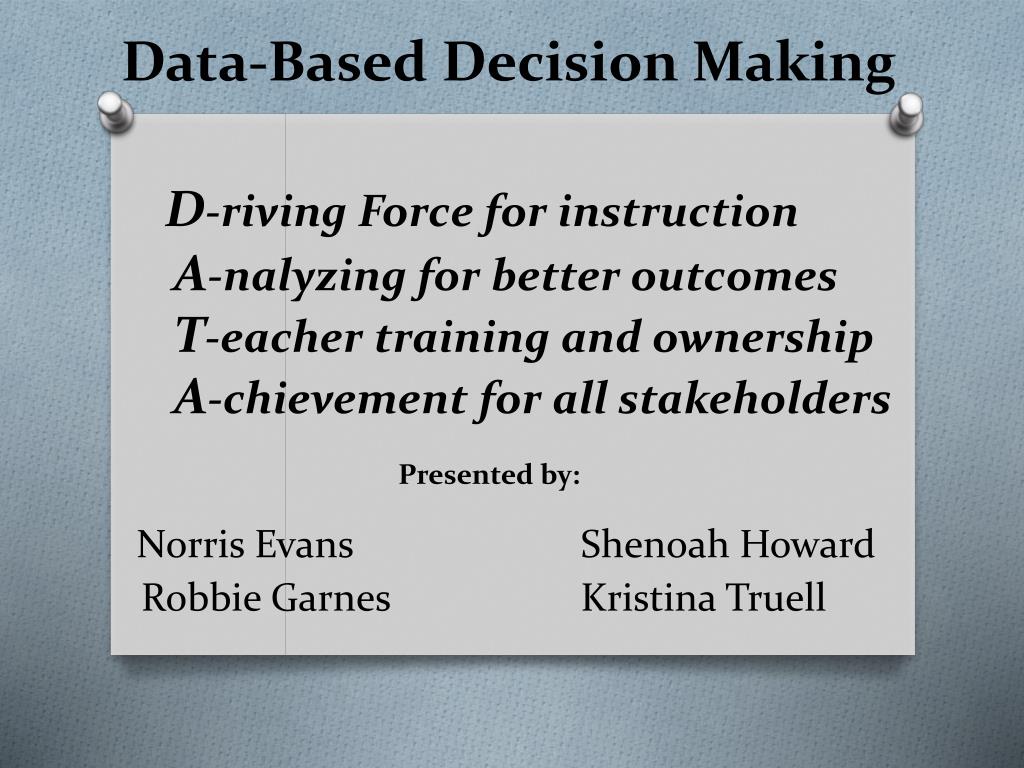 Data-Based Decision Making

D-riving Force for instruction
A-nalyzing for better outcomes
T-eacher training and ownership
A-chievement for all stakeholders

Presented by:

Norris Evans
Robbie Garnes

Shenoah Howard
Kristina Truell